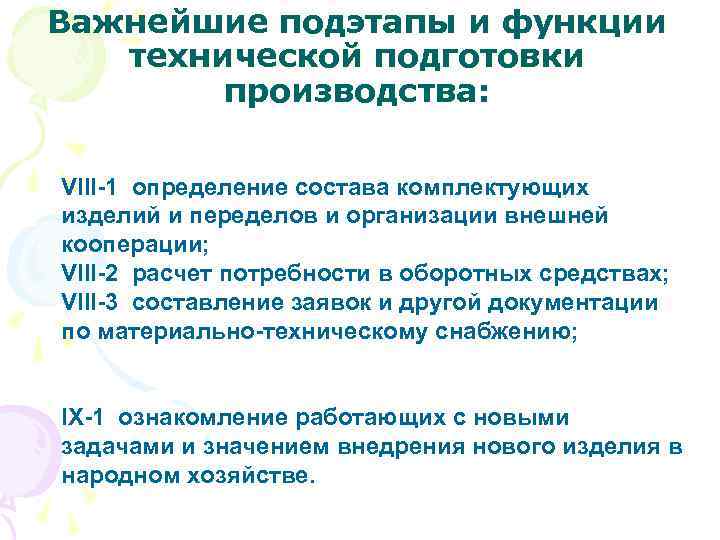 Важнейшие подэтапы и функции технической подготовки производства:

VIII-1 определение состава комплектующих изделий и переделов и организации внешней кооперации;
VIII-2 расчет потребности в оборотных средствах;
VIII-3 составление заявок и другой документации по материально-техническому снабжению;

IX-1 ознакомление работающих с новыми задачами и значением внедрения нового изделия в народном хозяйстве.